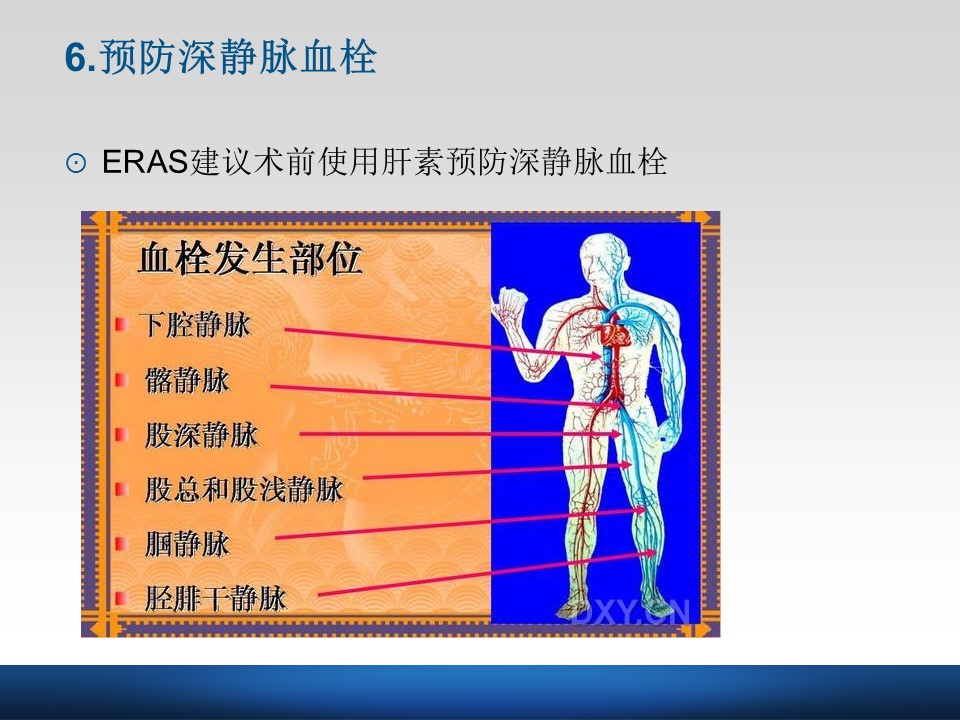 6.预防深静脉血栓

⊙ ERAS建议术前使用肝素预防深静脉血栓

血栓发生部位

下腔静脉

髂静脉

股深静脉

股总和股浅静脉

腘静脉

胫腓干静脉

DXY.CN